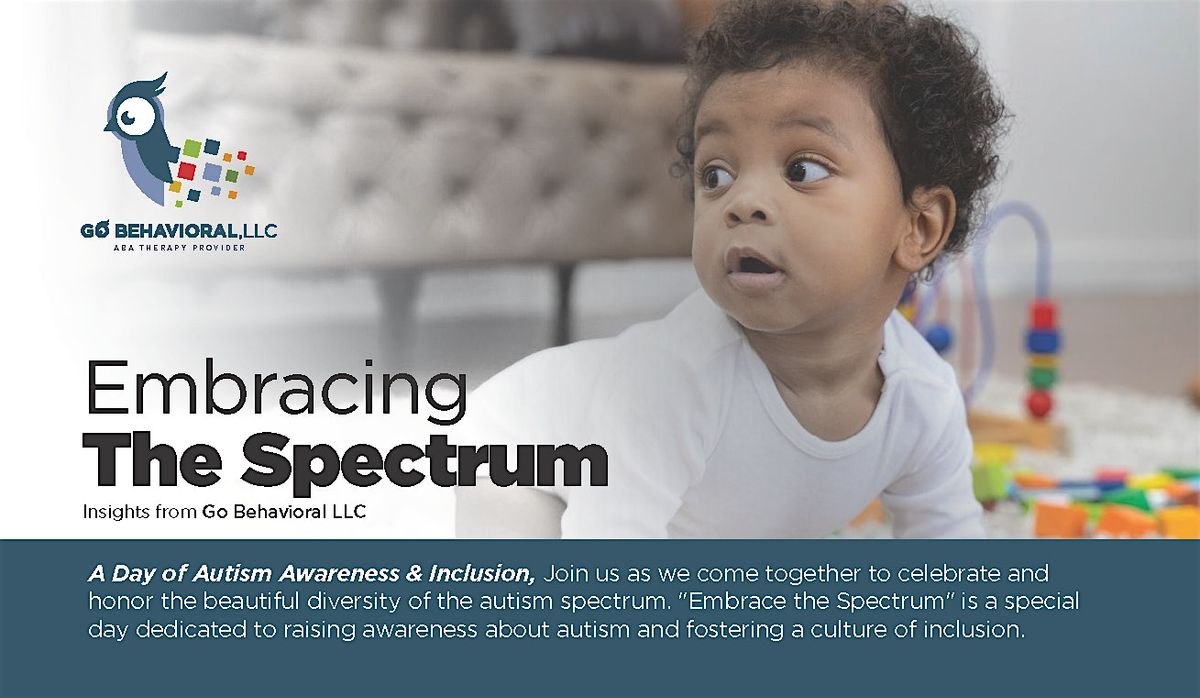 GO BEHAVIORAL,LLC
ABA THERAPY PROVIDER

Embracing
The Spectrum

Insights from Go Behavioral LLC

A Day of Autism Awareness & Inclusion, Join us as we come together to celebrate and honor the beautiful diversity of the autism spectrum. "Embrace the Spectrum" is a special day dedicated to raising awareness about autism and fostering a culture of inclusion.